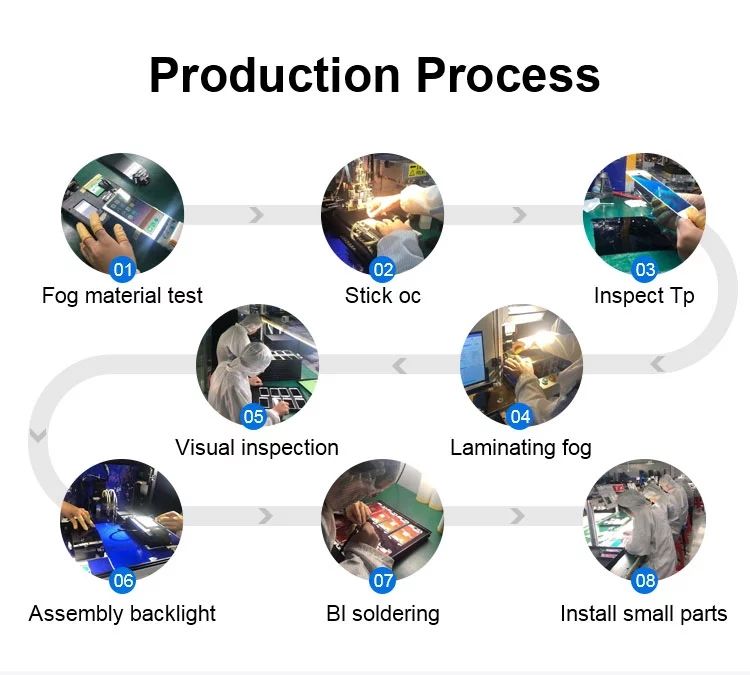 Production Process

01
Fog material test

02
Stick oc

03
Inspect Tp

04
Laminating fog

05
Visual inspection

06
Assembly backlight

07
Bl soldering

08
Install small parts